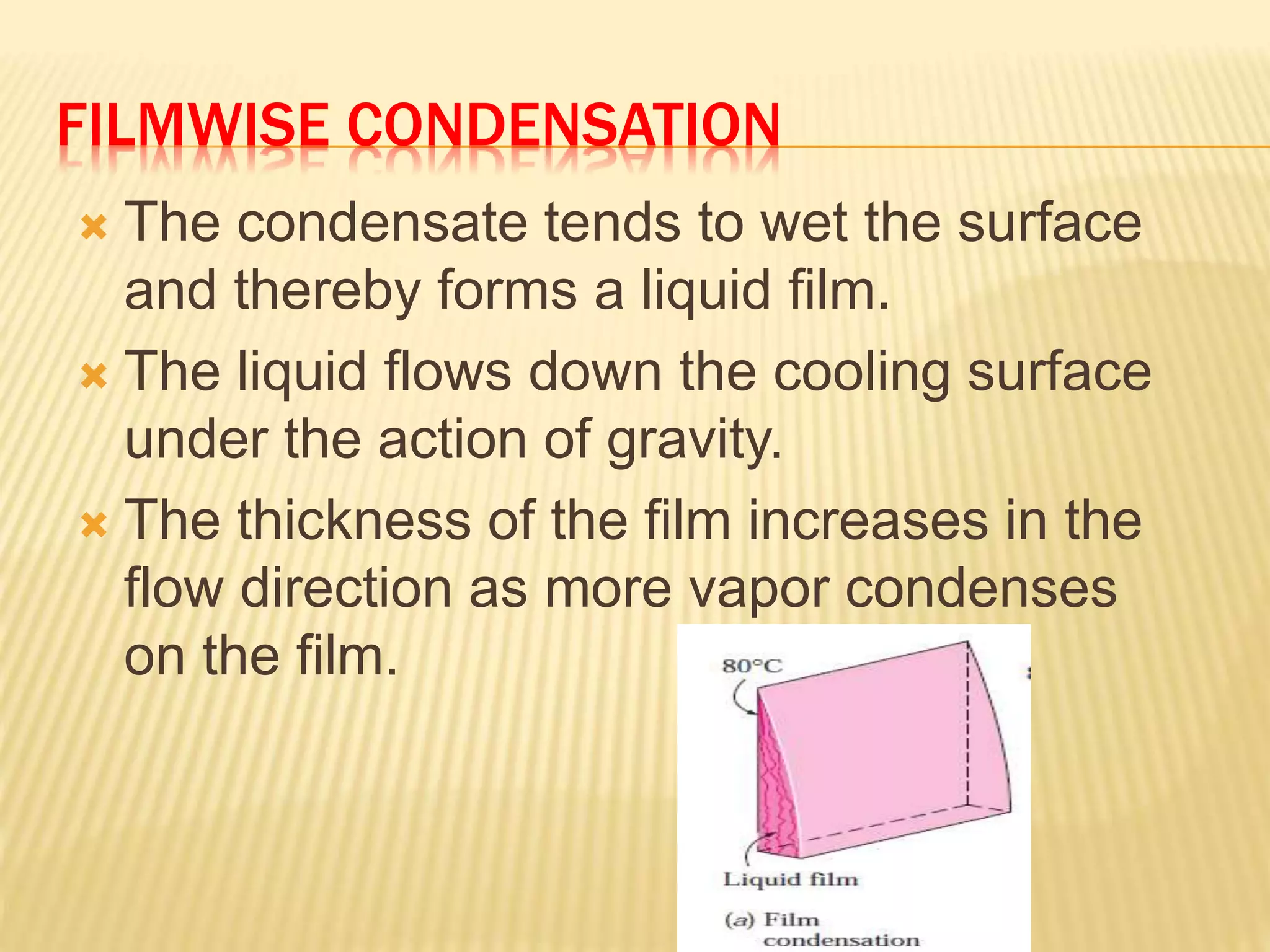 FILMWISE CONDENSATION

The condensate tends to wet the surface and thereby forms a liquid film.

The liquid flows down the cooling surface under the action of gravity.

The thickness of the film increases in the flow direction as more vapor condenses on the film.

80°C

Liquid film

(a) Film condensation